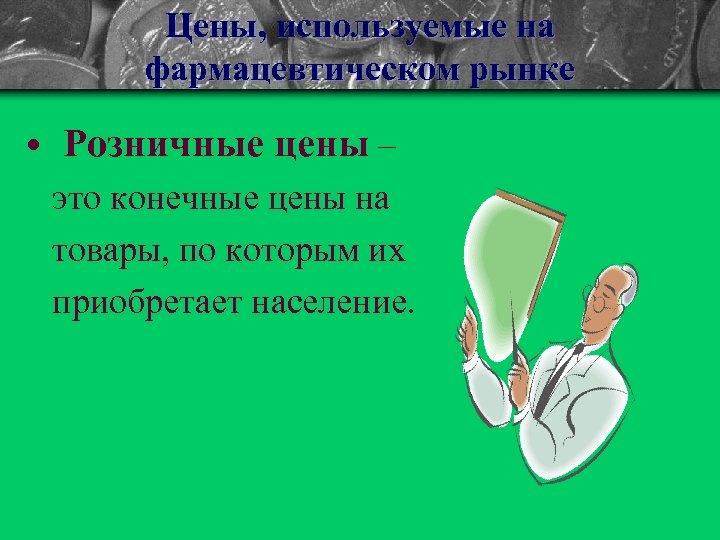 Цены, используемые на фармацевтическом рынке

• Розничные цены – это конечные цены на товары, по которым их приобретает население.